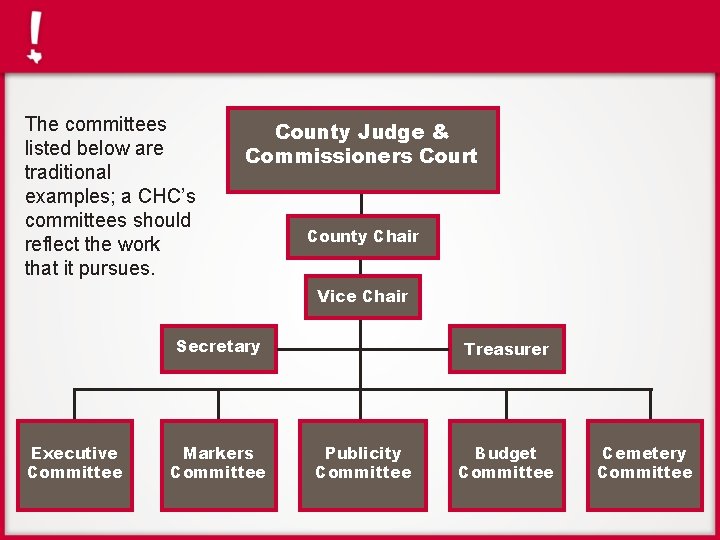 !

The committees listed below are traditional examples; a CHC's committees should reflect the work that it pursues.

County Judge & Commissioners Court

County Chair

Vice Chair

Secretary

Treasurer

Executive Committee

Markers Committee

Publicity Committee

Budget Committee

Cemetery Committee